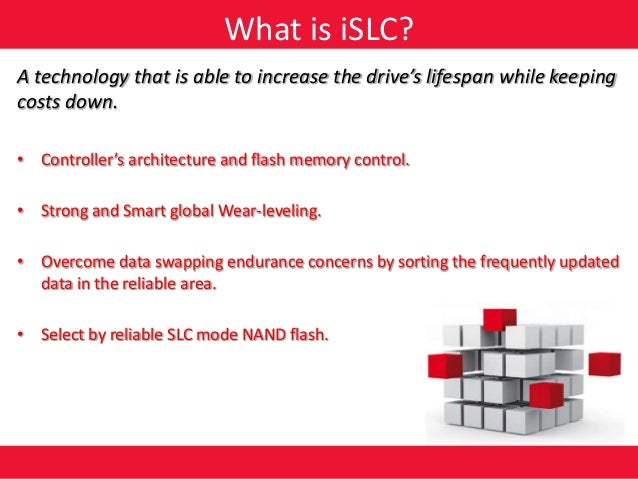 What is iSLC?

A technology that is able to increase the drive's lifespan while keeping costs down.

• Controller's architecture and flash memory control.

• Strong and Smart global Wear-leveling.

• Overcome data swapping endurance concerns by sorting the frequently updated data in the reliable area.

• Select by reliable SLC mode NAND flash.